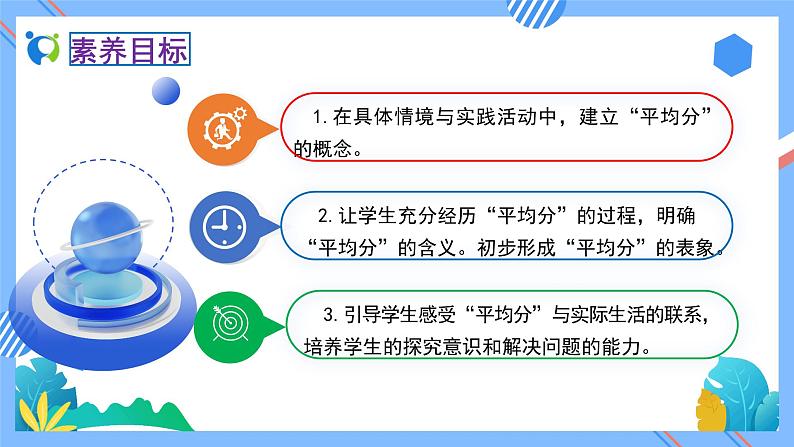 素养目标

1. 在具体情境与实践活动中，建立“平均分”的概念。

2. 让学生充分经历“平均分”的过程，明确“平均分”的含义。初步形成“平均分”的表象。

3. 引导学生感受“平均分”与实际生活的联系，培养学生的探究意识和解决问题的能力。